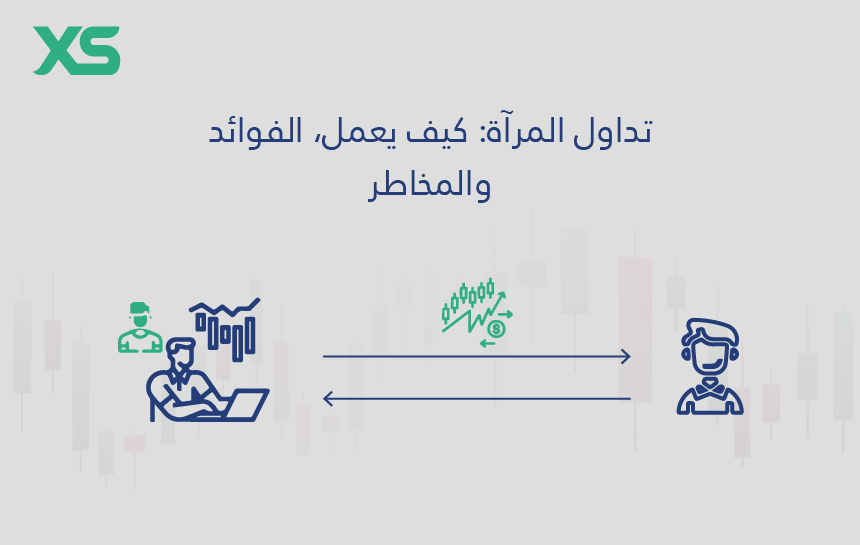 XS

تداول المرآة: كيف يعمل، الفوائد والمخاطر